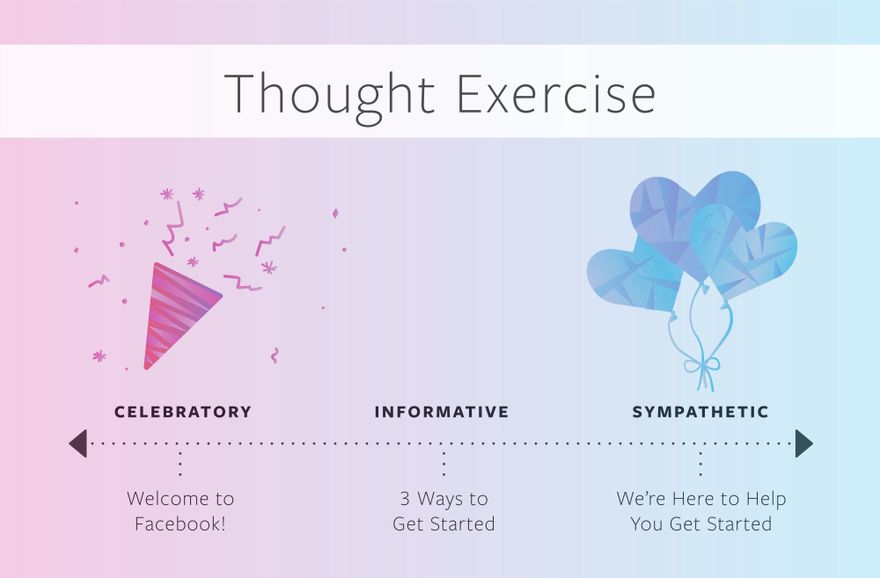 Thought Exercise

CELEBRATORY

INFORMATIVE

SYMPATHETIC

Welcome to Facebook!

3 Ways to Get Started

We're Here to Help You Get Started